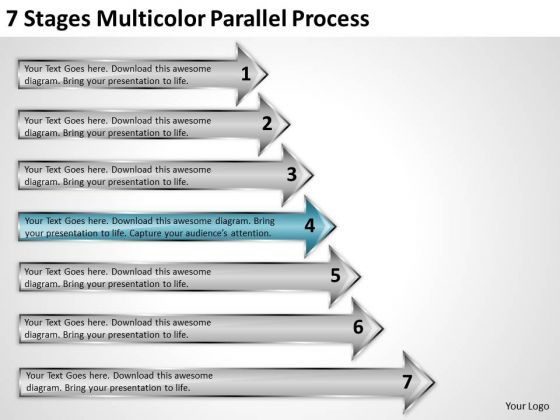 7 Stages Multicolor Parallel Process

Your Text Goes here. Download this awesome diagram. Bring your presentation to life. 1

Your Text Goes here. Download this awesome diagram. Bring your presentation to life. 2

Your Text Goes here. Download this awesome diagram. Bring your presentation to life. 3

Your Text Goes here. Download this awesome diagram. Bring your presentation to life. Capture your audience's attention. 4

Your Text Goes here. Download this awesome diagram. Bring your presentation to life. 5

Your Text Goes here. Download this awesome diagram. Bring your presentation to life. 6

Your Text Goes here. Download this awesome diagram. Bring your presentation to life. 7

Your Logo